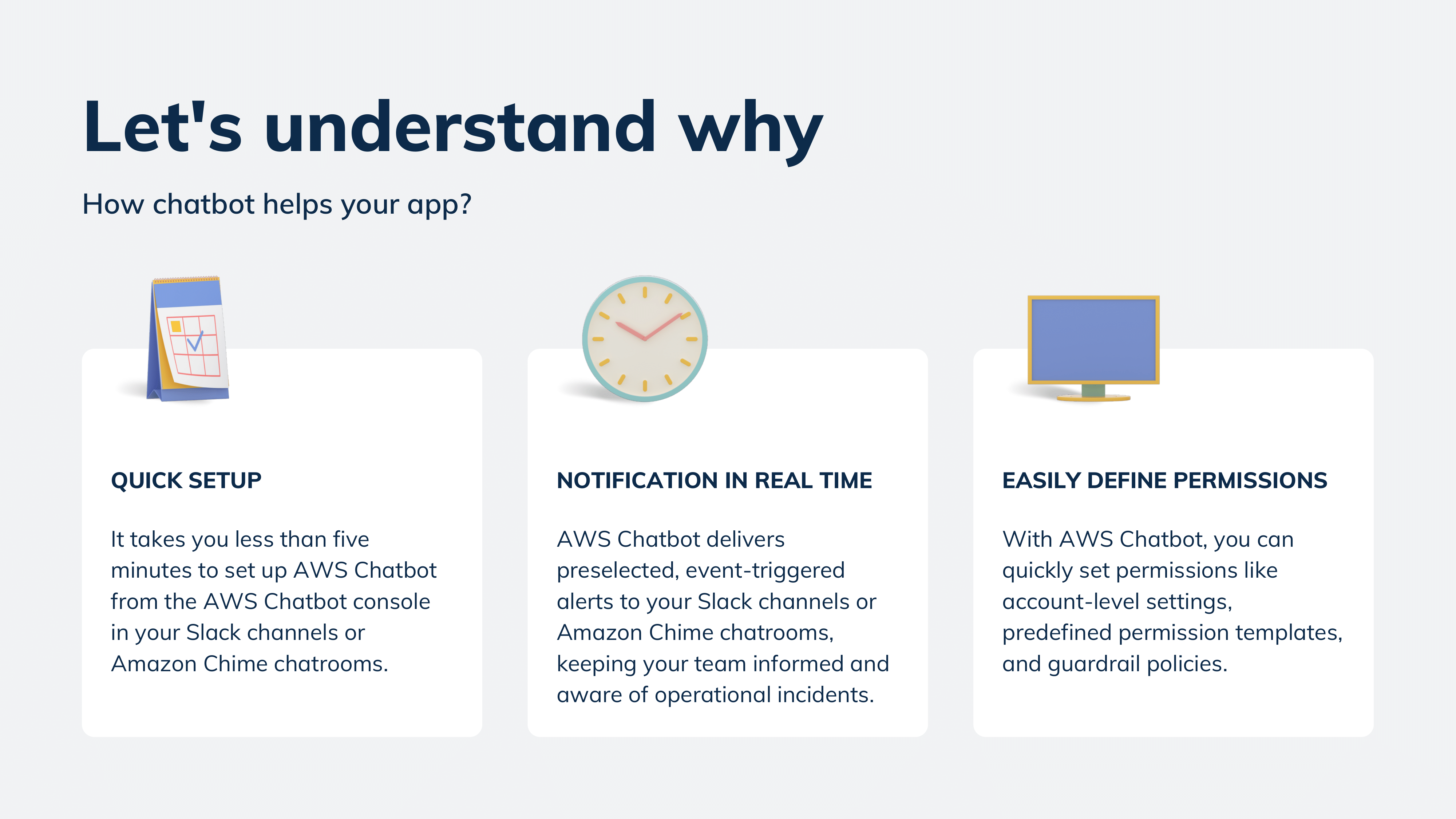 Let's understand why

How chatbot helps your app?

QUICK SETUP

It takes you less than five minutes to set up AWS Chatbot from the AWS Chatbot console in your Slack channels or Amazon Chime chatrooms.

NOTIFICATION IN REAL TIME

AWS Chatbot delivers preselected, event-triggered alerts to your Slack channels or Amazon Chime chatrooms, keeping your team informed and aware of operational incidents.

EASILY DEFINE PERMISSIONS

With AWS Chatbot, you can quickly set permissions like account-level settings, predefined permission templates, and guardrail policies.